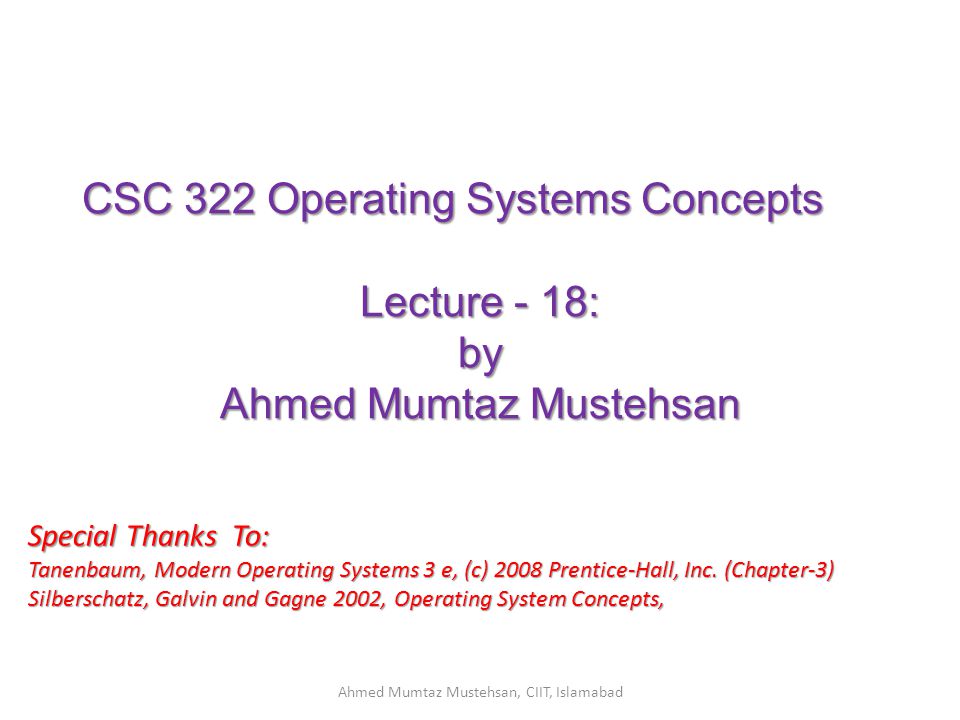 CSC 322 Operating Systems Concepts

Lecture - 18:
by
Ahmed Mumtaz Mustehsan

Special Thanks To:
Tanenbaum, Modern Operating Systems 3 e, (c) 2008 Prentice-Hall, Inc. (Chapter-3)
Silberschatz, Galvin and Gagne 2002, Operating System Concepts,

Ahmed Mumtaz Mustehsan, CIIT, Islamabad